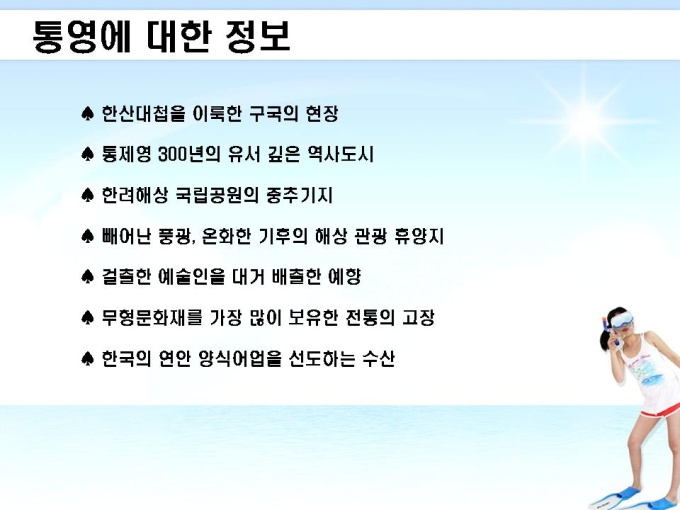 통영에 대한 정보

♠ 한산대첩을 이룩한 구국의 현장

♠ 통제영 300년의 유서 깊은 역사도시

♠ 한려해상 국립공원의 중추기지

♠ 빼어난 풍광, 온화한 기후의 해상 관광 휴양지

♠ 걸출한 예술인을 대거 배출한 예향

♠ 무형문화재를 가장 많이 보유한 전통의 고장

♠ 한국의 연안 양식어업을 선도하는 수산